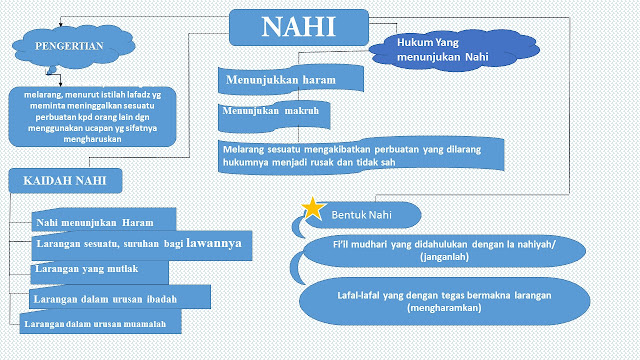 NAHI

PENGERTIAN

melarang, menurut istilah lafadz yg meminta meninggalkan sesuatu perbuatan kpd orang lain dgn menggunakan ucapan yg sifatnya mengharuskan

Hukum Yang menunjukan Nahi

Menunjukkan haram

Menunjukan makruh

Melarang sesuatu mengakibatkan perbuatan yang dilarang hukumnya menjadi rusak dan tidak sah

KAIDAH NAHI

Nahi menunjukan Haram

Larangan sesuatu, suruhan bagi lawannya

Larangan yang mutlak

Larangan dalam urusan ibadah

Larangan dalam urusan muamalah

Bentuk Nahi

Fi'il mudhari yang didahulukan dengan la nahiyah/ (janganlah)

Lafal-lafal yang dengan tegas bermakna larangan (mengharamkan)